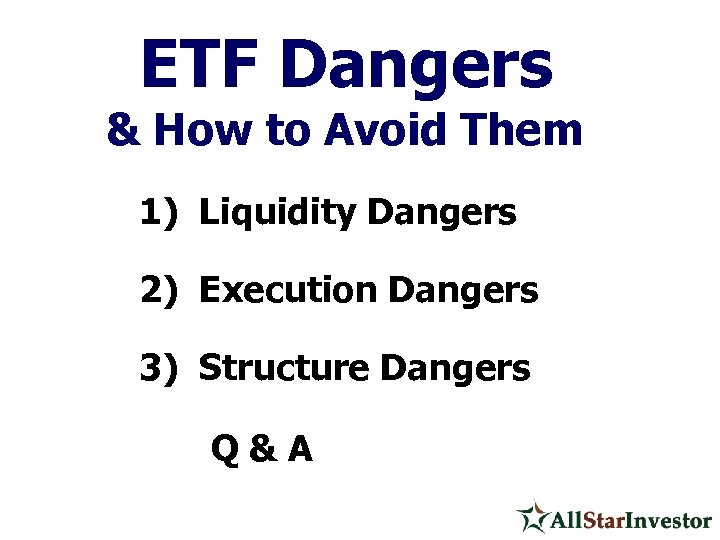 ETF Dangers
& How to Avoid Them

1) Liquidity Dangers

2) Execution Dangers

3) Structure Dangers

Q & A

AllStarInvestor